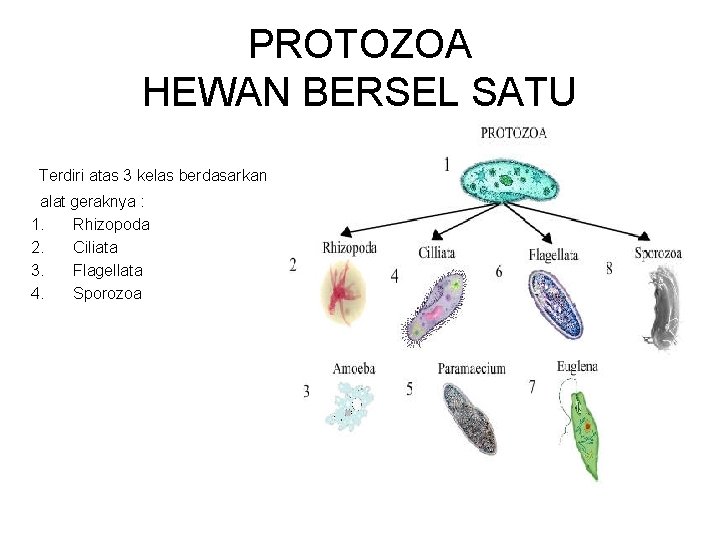 PROTOZOA
HEWAN BERSEL SATU

Terdiri atas 3 kelas berdasarkan alat geraknya :
1. Rhizopoda
2. Ciliata
3. Flagellata
4. Sporozoa

PROTOZOA
1
2 Rhizopoda
4 Cilliata
6 Flagellata
8 Sporozoa
3 Amoeba
5 Paramaecium
7 Euglena